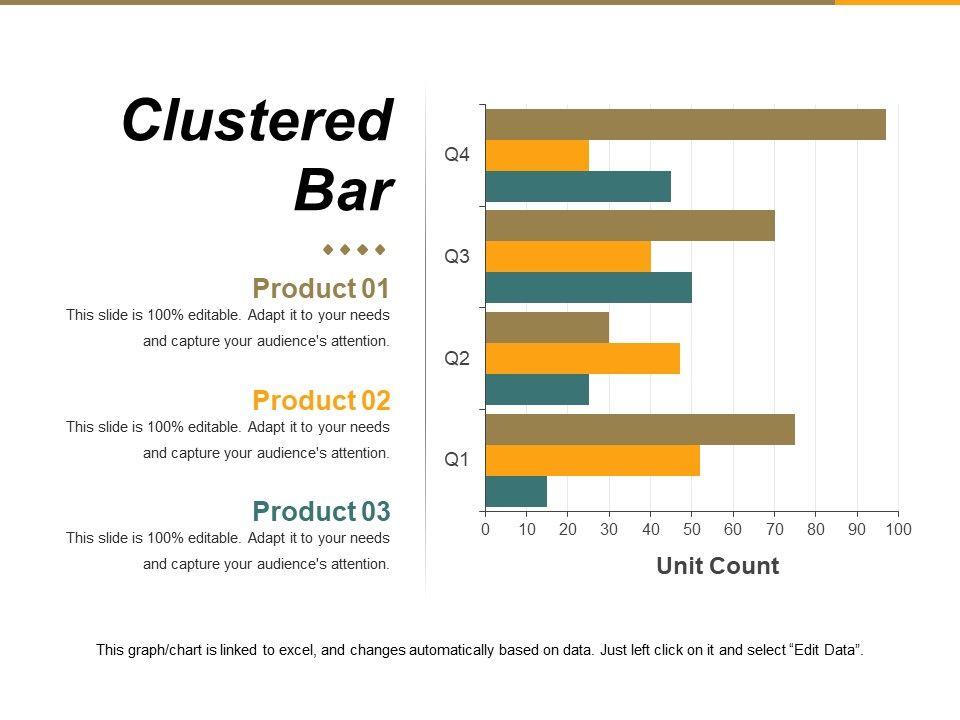 Clustered Bar

Product 01
This slide is 100% editable. Adapt it to your needs and capture your audience's attention.

Product 02
This slide is 100% editable. Adapt it to your needs and capture your audience's attention.

Product 03
This slide is 100% editable. Adapt it to your needs and capture your audience's attention.

Q4
Q3
Q2
Q1

0 10 20 30 40 50 60 70 80 90 100

Unit Count

This graph/chart is linked to excel, and changes automatically based on data. Just left click on it and select "Edit Data".